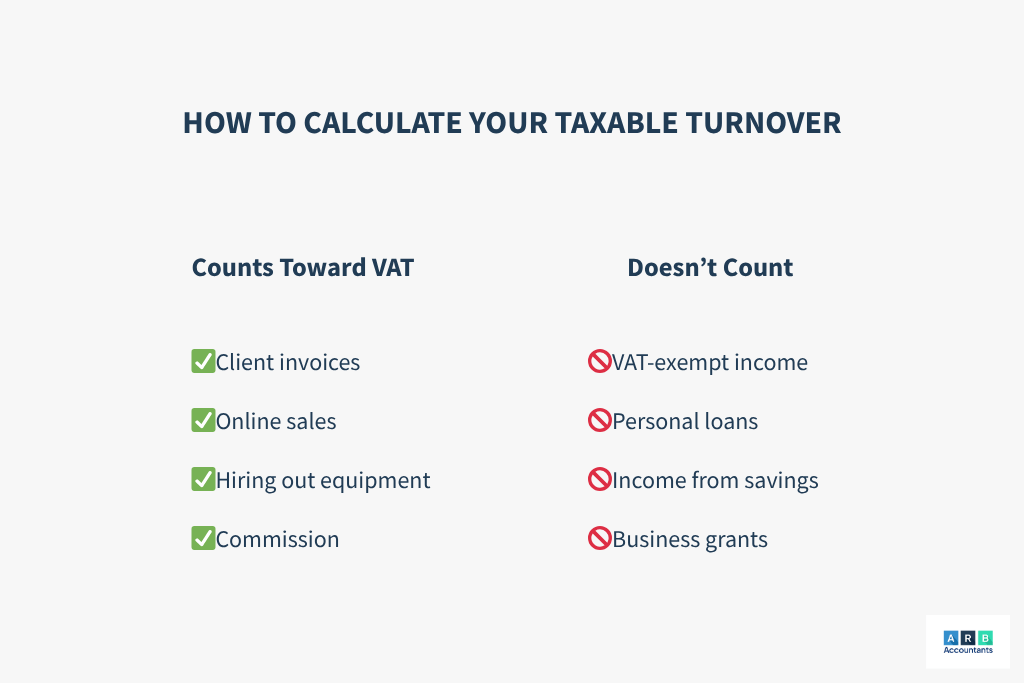 HOW TO CALCULATE YOUR TAXABLE TURNOVER

Counts Toward VAT

✅Client invoices

✅Online sales

✅Hiring out equipment

✅Commission

Doesn't Count

🚫VAT-exempt income

🚫Personal loans

🚫Income from savings

🚫Business grants

A R B
Accountants